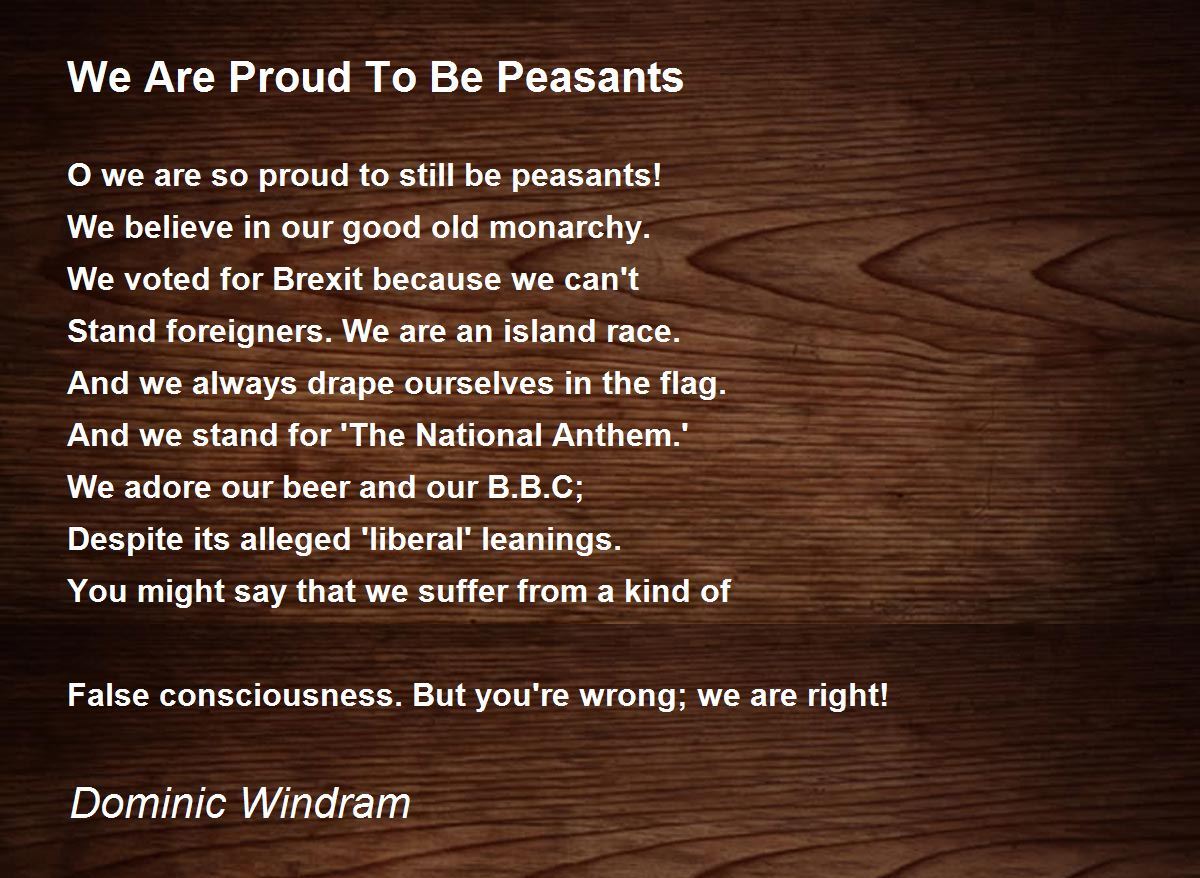 We Are Proud To Be Peasants

O we are so proud to still be peasants!
We believe in our good old monarchy.
We voted for Brexit because we can't
Stand foreigners. We are an island race.
And we always drape ourselves in the flag.
And we stand for 'The National Anthem.'
We adore our beer and our B.B.C;
Despite its alleged 'liberal' leanings.
You might say that we suffer from a kind of

False consciousness. But you're wrong; we are right!

Dominic Windram